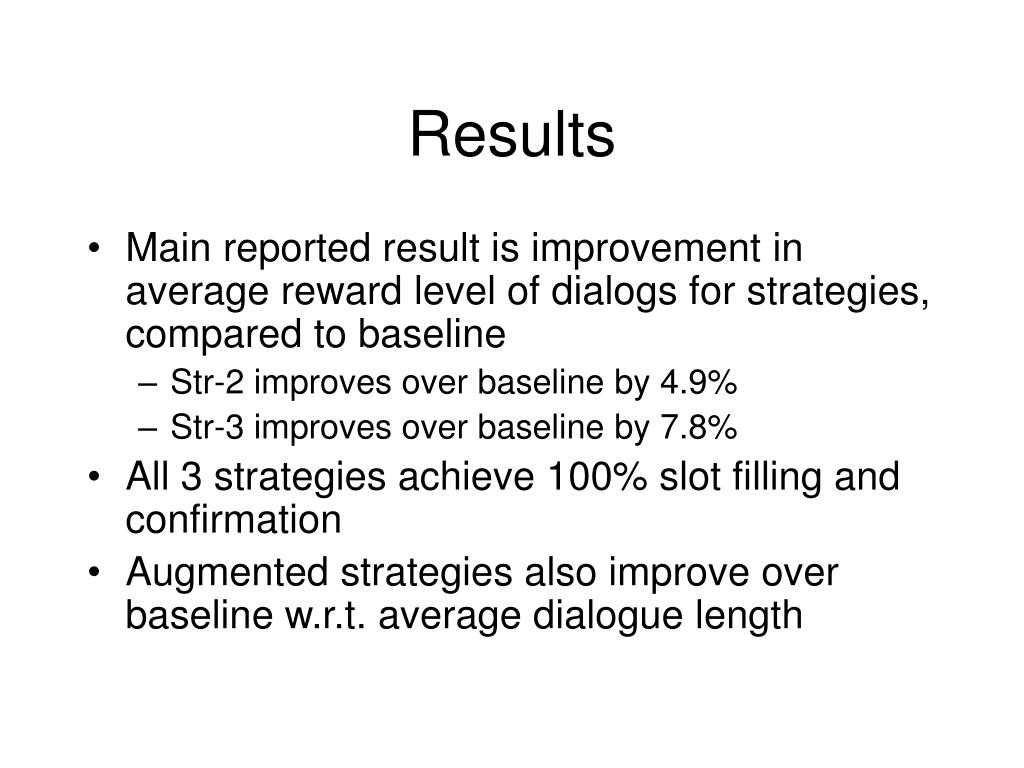 Results

• Main reported result is improvement in average reward level of dialogs for strategies, compared to baseline
– Str-2 improves over baseline by 4.9%
– Str-3 improves over baseline by 7.8%
• All 3 strategies achieve 100% slot filling and confirmation
• Augmented strategies also improve over baseline w.r.t. average dialogue length